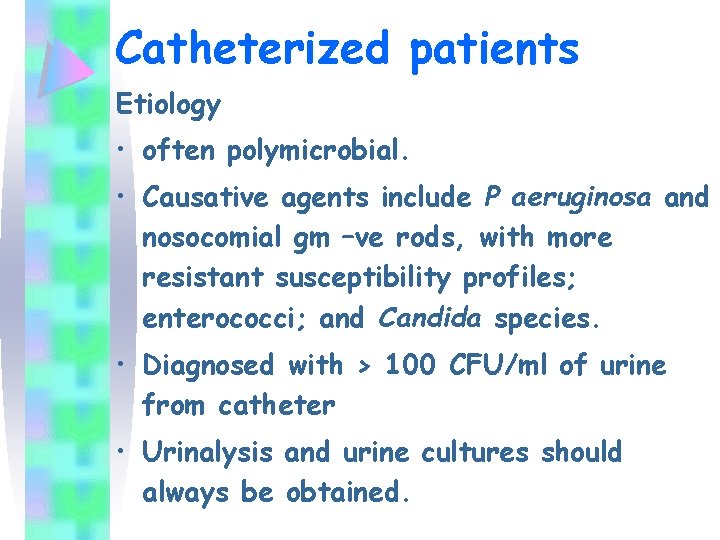 Catheterized patients

Etiology

• often polymicrobial.

• Causative agents include P aeruginosa and nosocomial gm –ve rods, with more resistant susceptibility profiles; enterococci; and Candida species.

• Diagnosed with > 100 CFU/ml of urine from catheter

• Urinalysis and urine cultures should always be obtained.